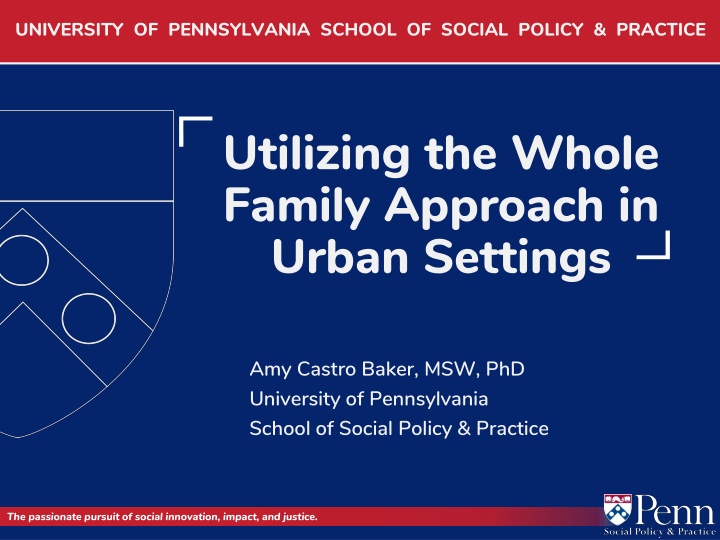 UNIVERSITY OF PENNSYLVANIA SCHOOL OF SOCIAL POLICY & PRACTICE

Utilizing the Whole Family Approach in Urban Settings

Amy Castro Baker, MSW, PhD
University of Pennsylvania
School of Social Policy & Practice

The passionate pursuit of social innovation, impact, and justice.

Penn
Social Policy & Practice